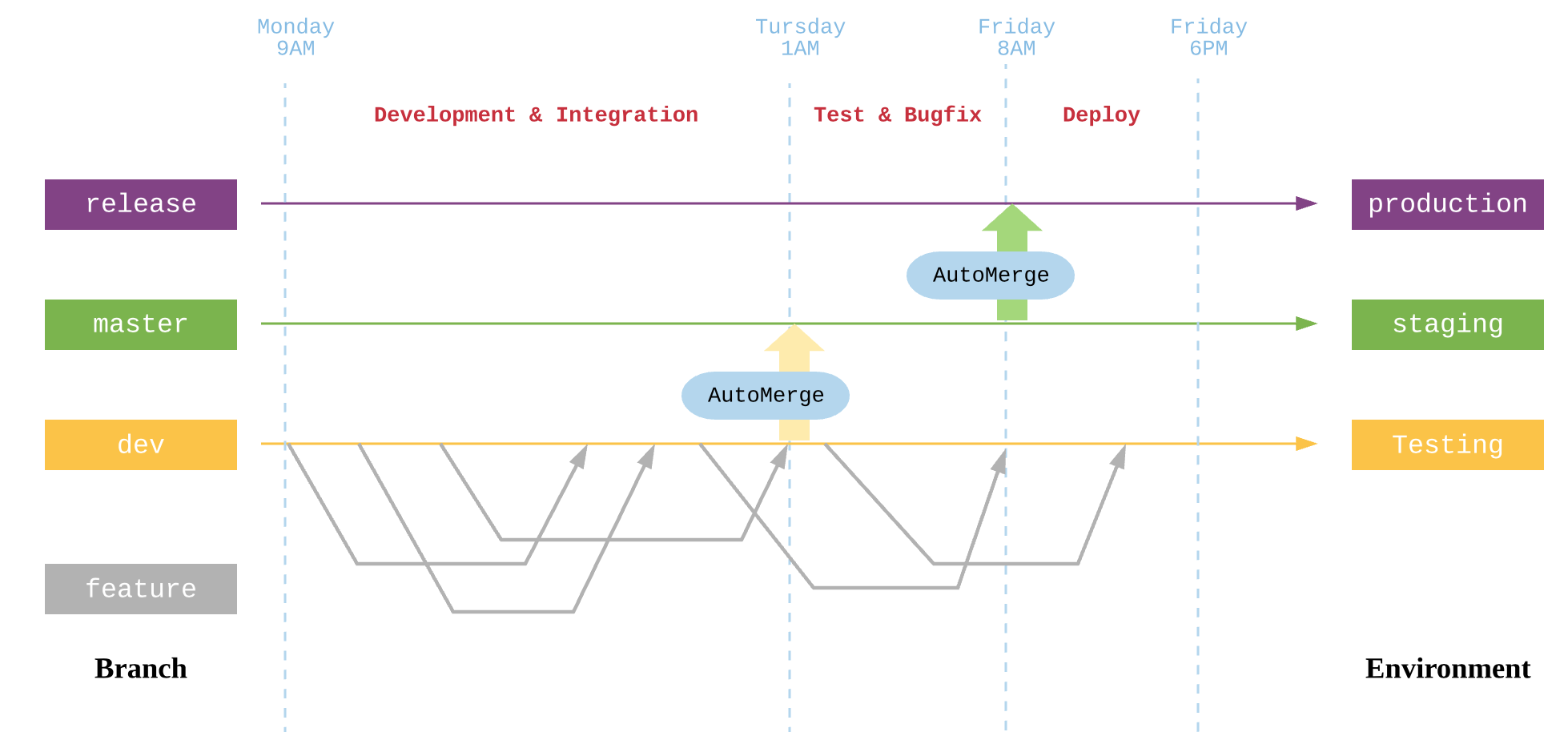 Monday 9AM

Tursday 1AM

Friday 8AM

Friday 6PM

Development & Integration

Test & Bugfix

Deploy

release

production

AutoMerge

master

staging

AutoMerge

dev

Testing

feature

Branch

Environment